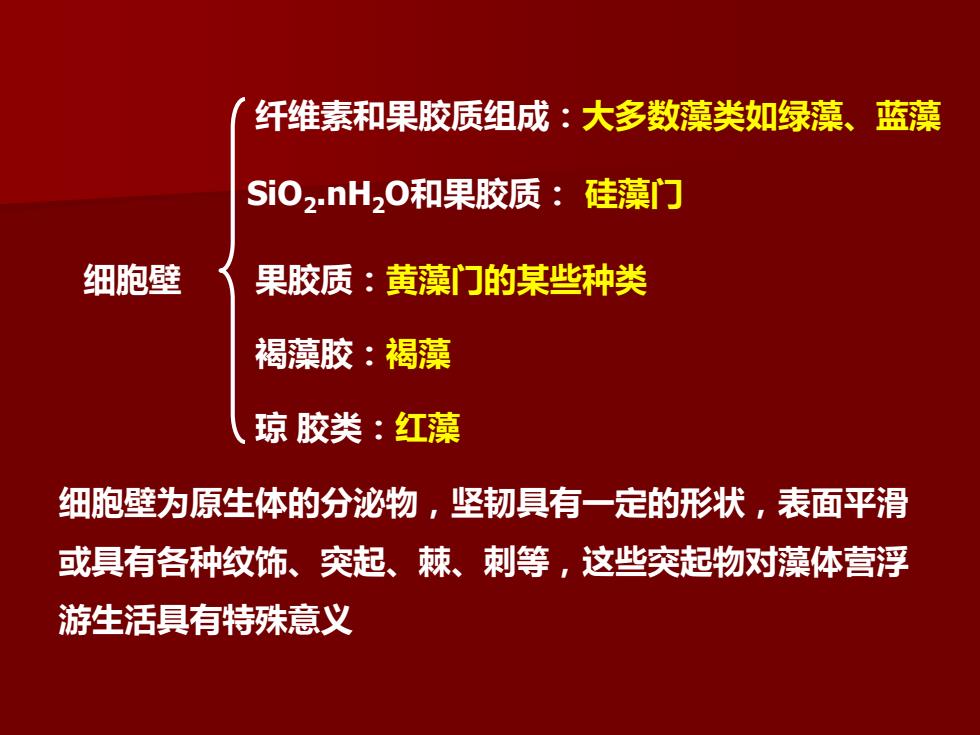 细胞壁

纤维素和果胶质组成：大多数藻类如绿藻、蓝藻

$SiO_2.nH_2O$和果胶质： 硅藻门

果胶质：黄藻门的某些种类

褐藻胶：褐藻

琼 胶类：红藻

细胞壁为原生体的分泌物，坚韧具有一定的形状，表面平滑或具有各种纹饰、突起、棘、刺等，这些突起物对藻体营浮游生活具有特殊意义